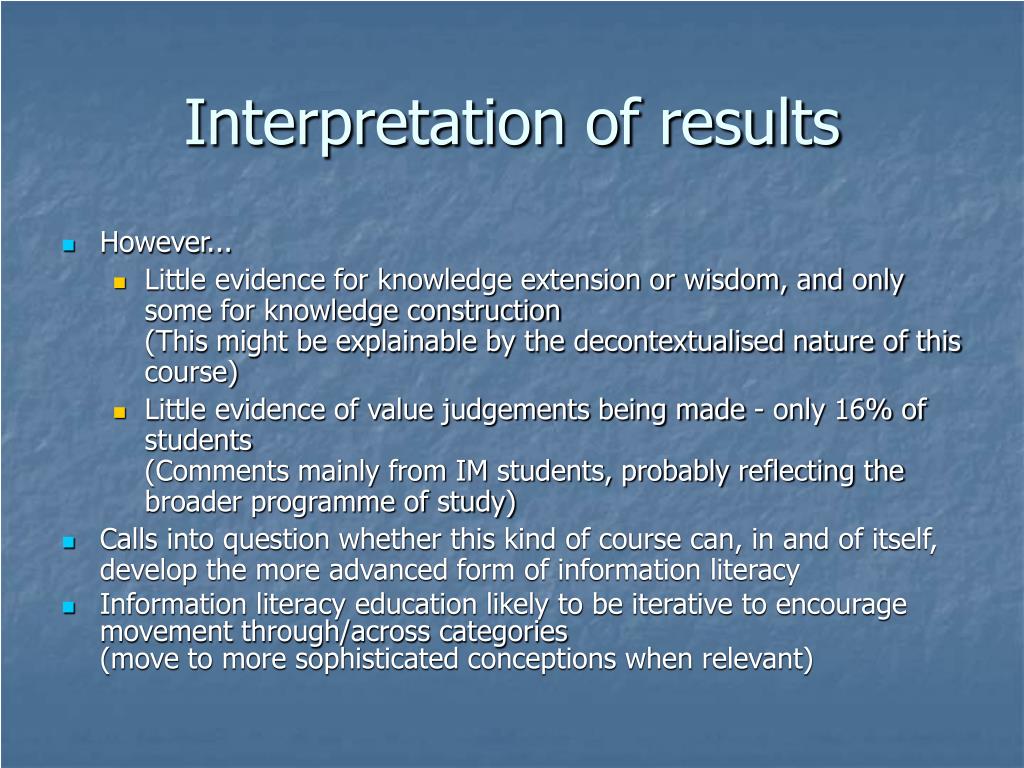 Interpretation of results

However...

Little evidence for knowledge extension or wisdom, and only some for knowledge construction
(This might be explainable by the decontextualised nature of this course)

Little evidence of value judgements being made - only 16% of students
(Comments mainly from IM students, probably reflecting the broader programme of study)

Calls into question whether this kind of course can, in and of itself, develop the more advanced form of information literacy

Information literacy education likely to be iterative to encourage movement through/across categories
(move to more sophisticated conceptions when relevant)